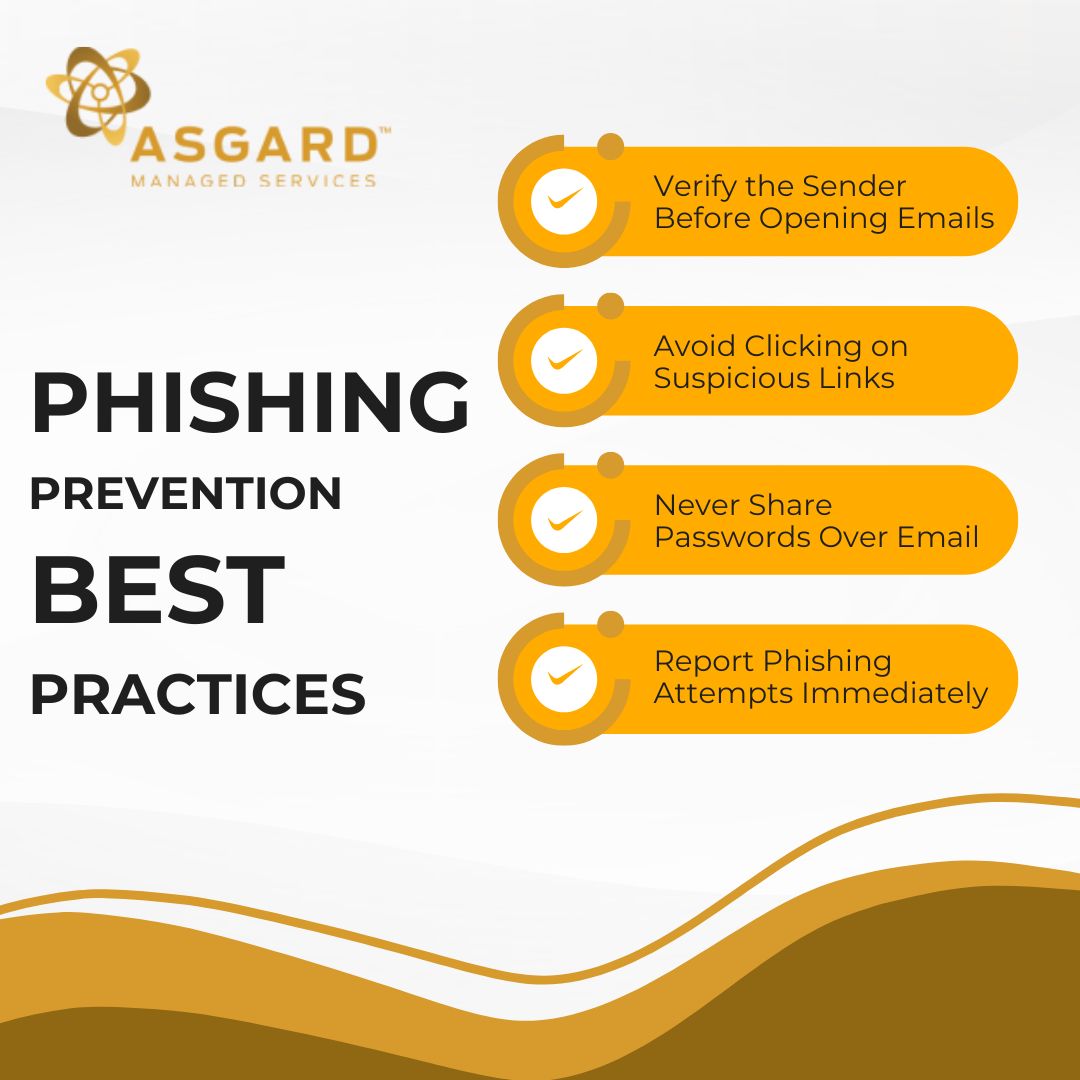 ASGARD™
MANAGED SERVICES

PHISHING
PREVENTION
BEST
PRACTICES

Verify the Sender Before Opening Emails

Avoid Clicking on Suspicious Links

Never Share Passwords Over Email

Report Phishing Attempts Immediately